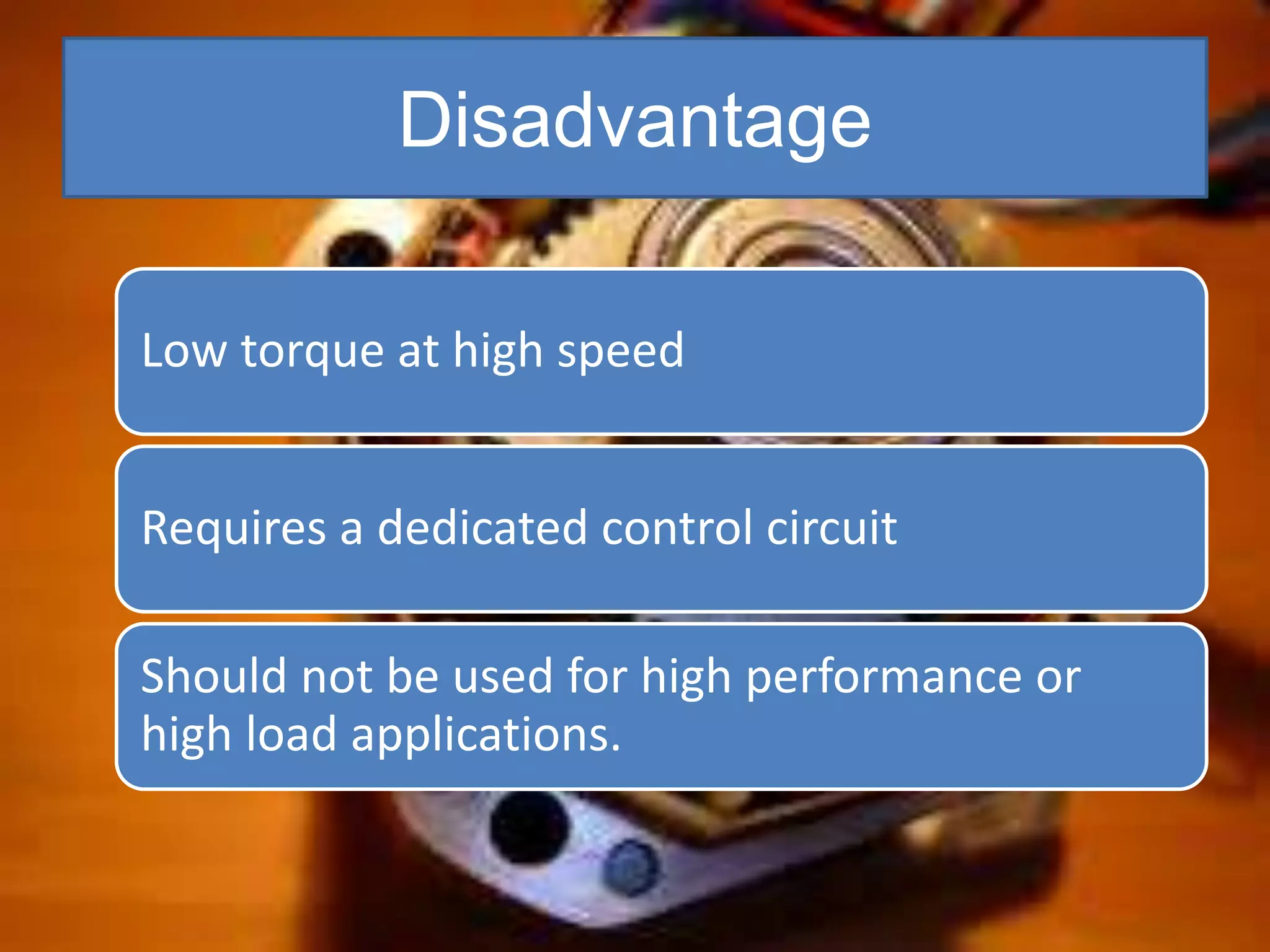 Disadvantage

Low torque at high speed

Requires a dedicated control circuit

Should not be used for high performance or high load applications.